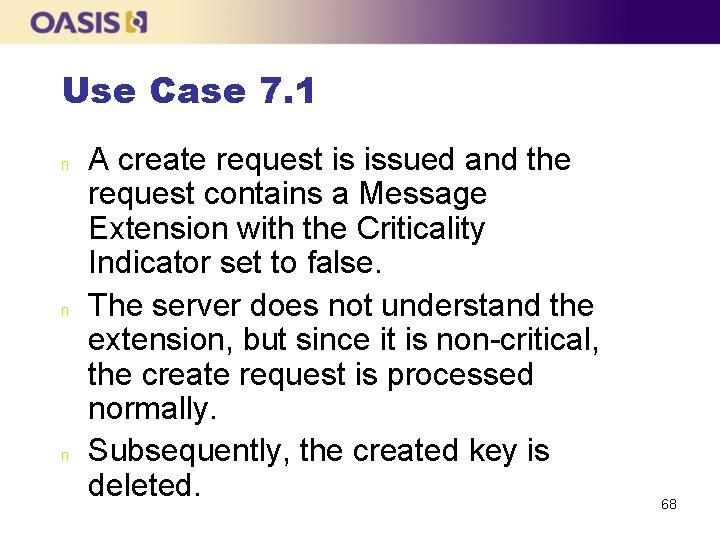 OASIS

Use Case 7.1

n A create request is issued and the request contains a Message Extension with the Criticality Indicator set to false.

n The server does not understand the extension, but since it is non-critical, the create request is processed normally.

n Subsequently, the created key is deleted.

68